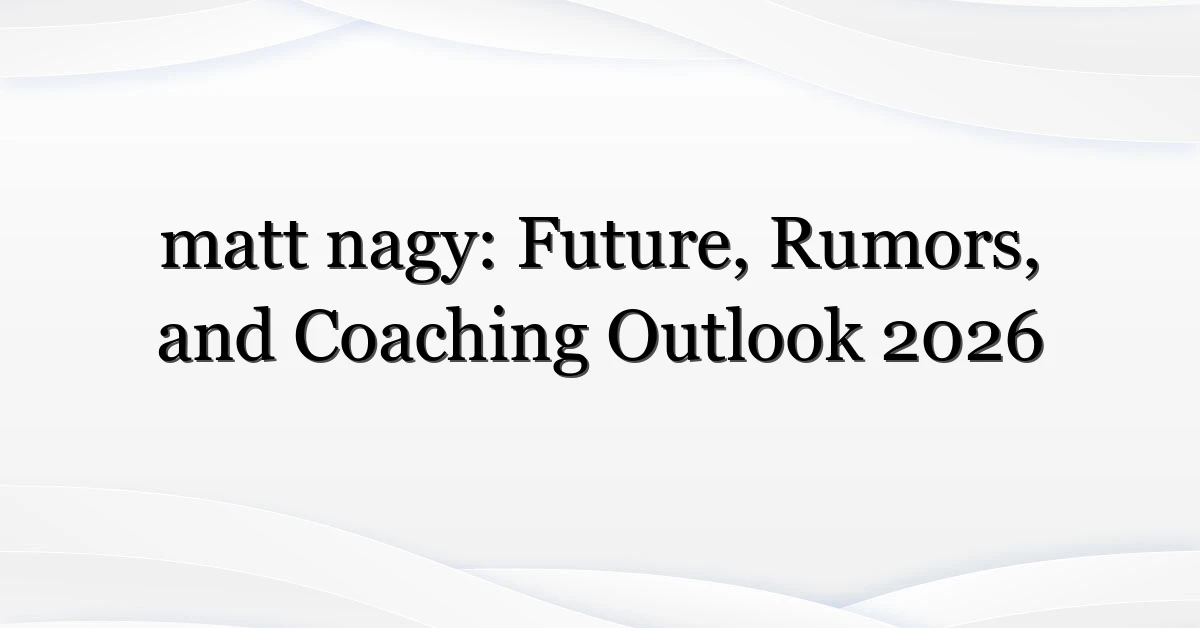 matt nagy: Future, Rumors, and Coaching Outlook 2026